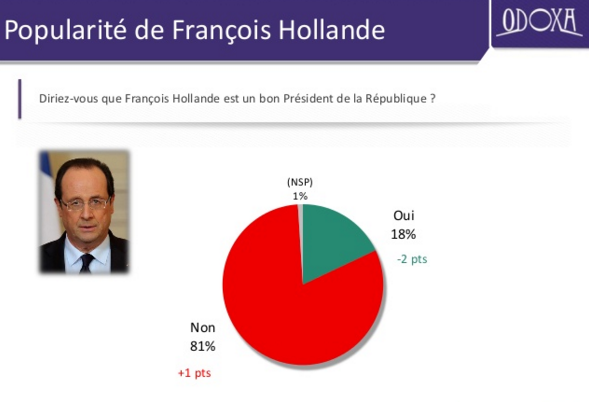 Popularité de François Hollande

ODOXA

Diriez-vous que François Hollande est un bon Président de la République ?

(NSP)
1%

Oui
18%
-2 pts

Non
81%
+1 pts